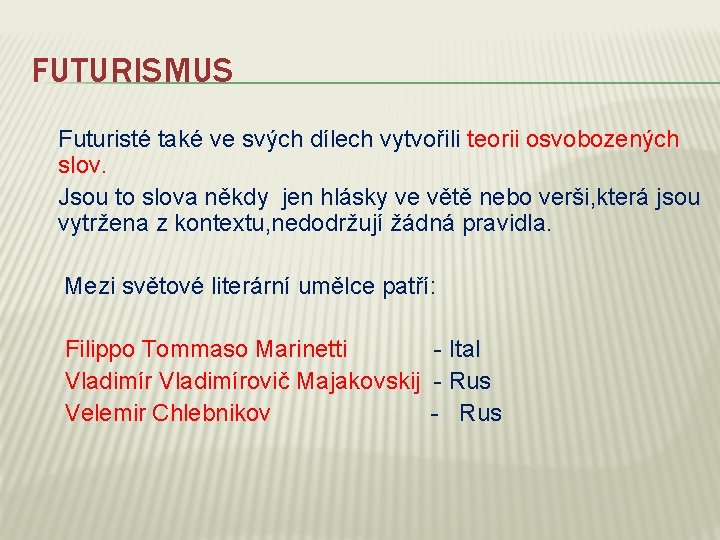 FUTURISMUS

Futuristé také ve svých dílech vytvořili teorii osvobozených slov.

Jsou to slova někdy jen hlásky ve větě nebo verši,která jsou vytržena z kontextu,nedodržují žádná pravidla.

Mezi světové literární umělce patří:

Filippo Tommaso Marinetti - Ital
Vladimír Vladimírovič Majakovskij - Rus
Velemir Chlebnikov - Rus